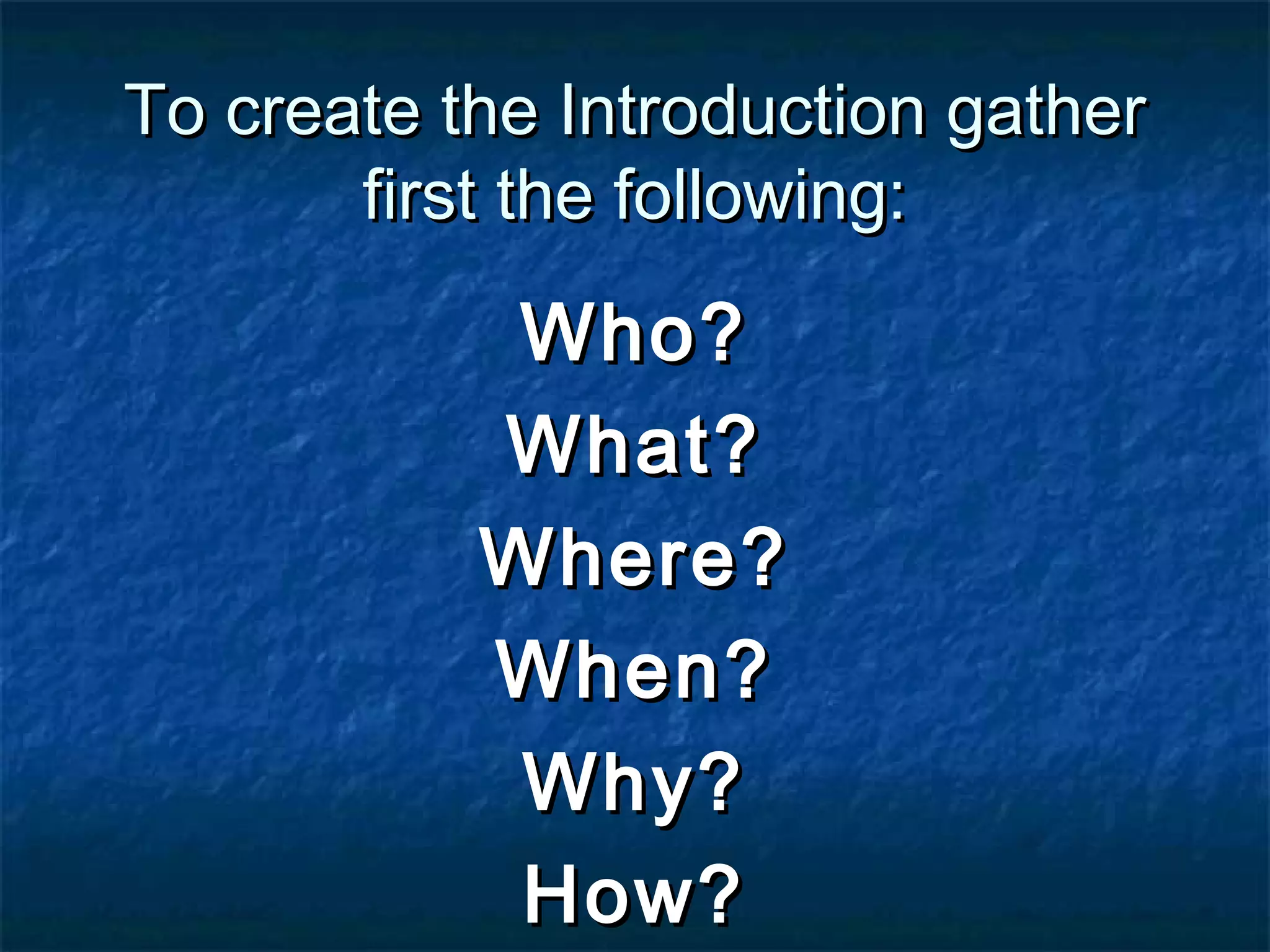 To create the Introduction gather first the following:

Who?
What?
Where?
When?
Why?
How?